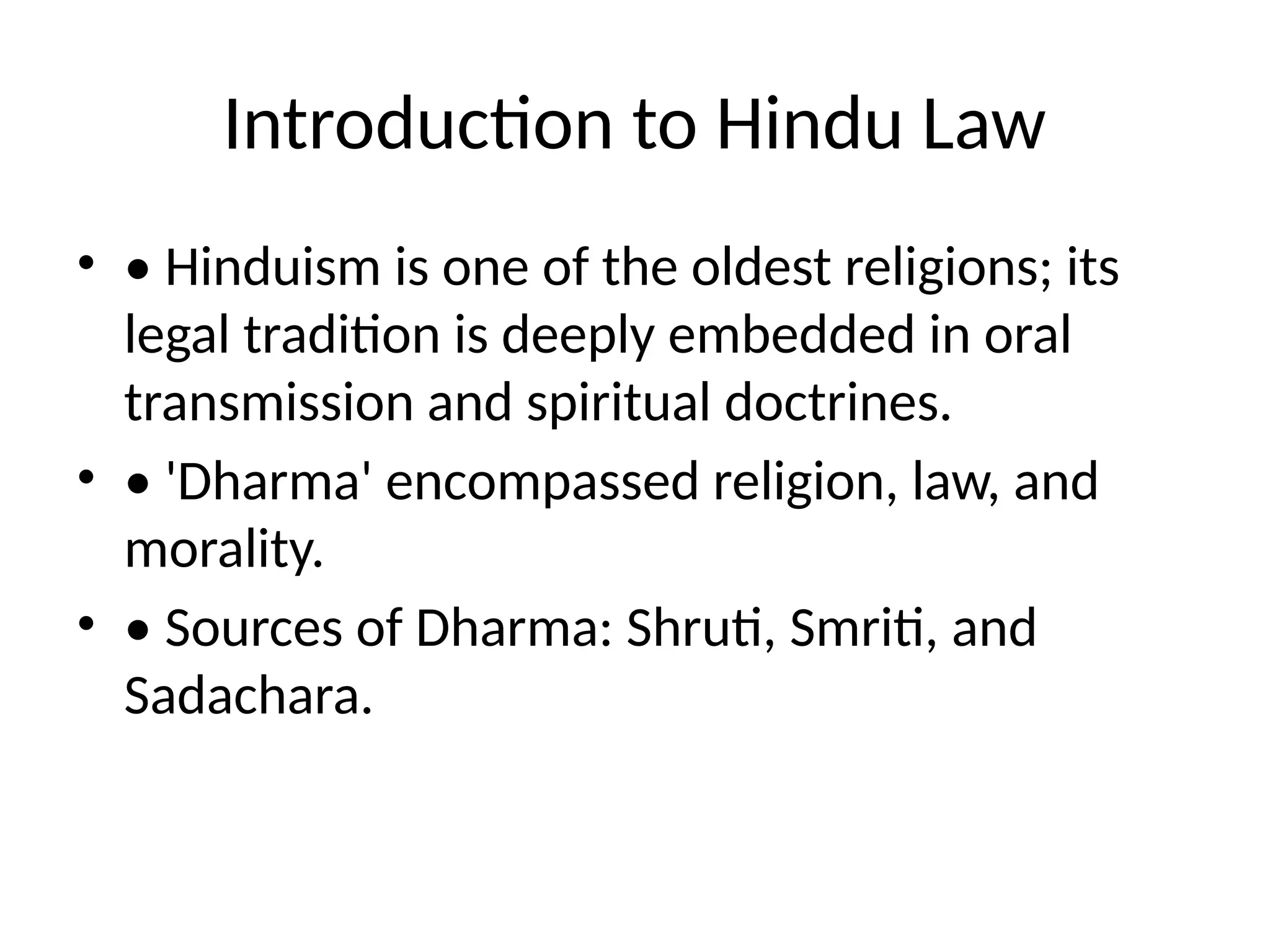 Introduction to Hindu Law

• • Hinduism is one of the oldest religions; its legal tradition is deeply embedded in oral transmission and spiritual doctrines.
• • 'Dharma' encompassed religion, law, and morality.
• • Sources of Dharma: Shruti, Smriti, and Sadachara.